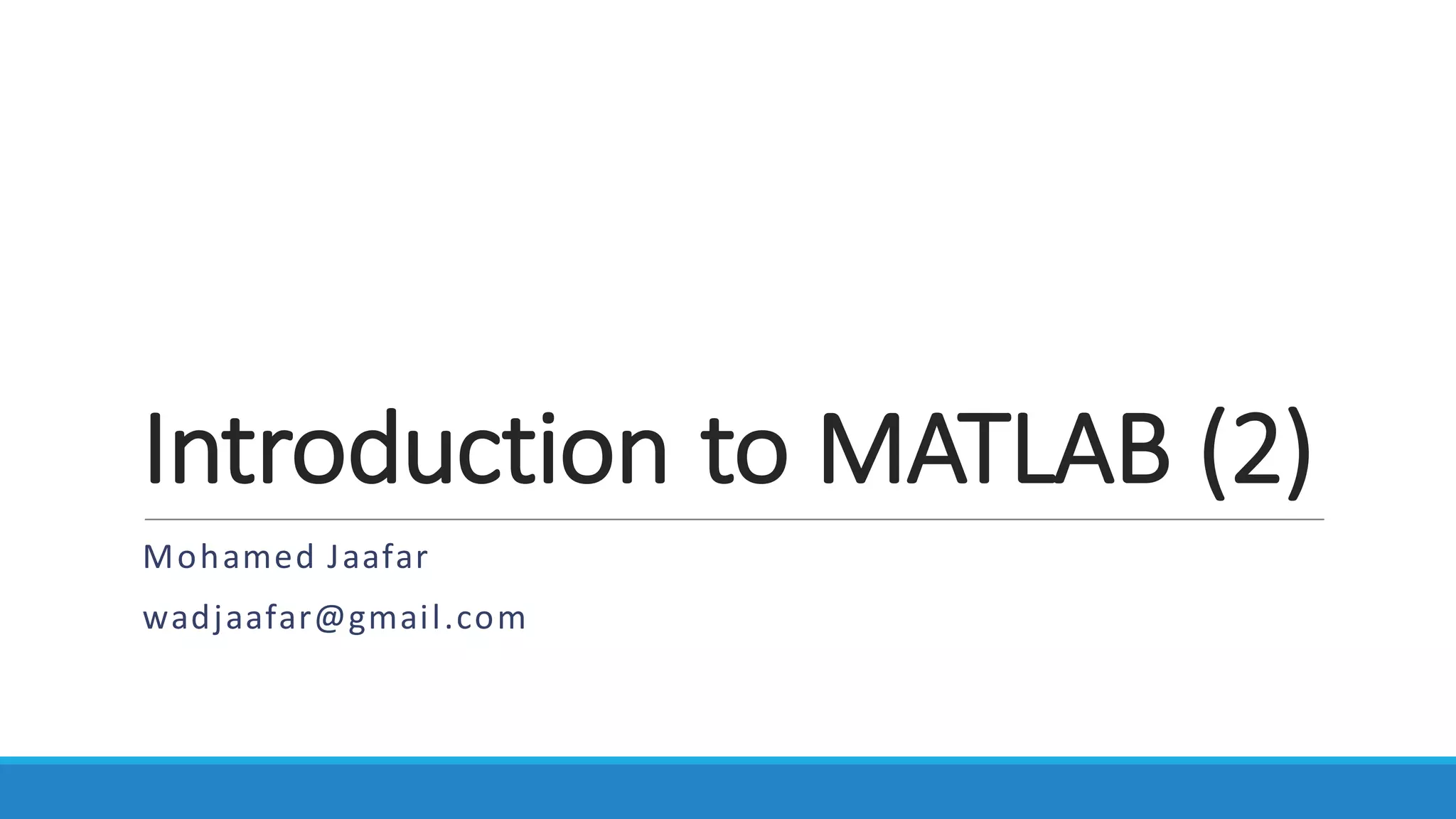 Introduction to MATLAB (2)

Mohamed Jaafar

wadjaafar@gmail.com